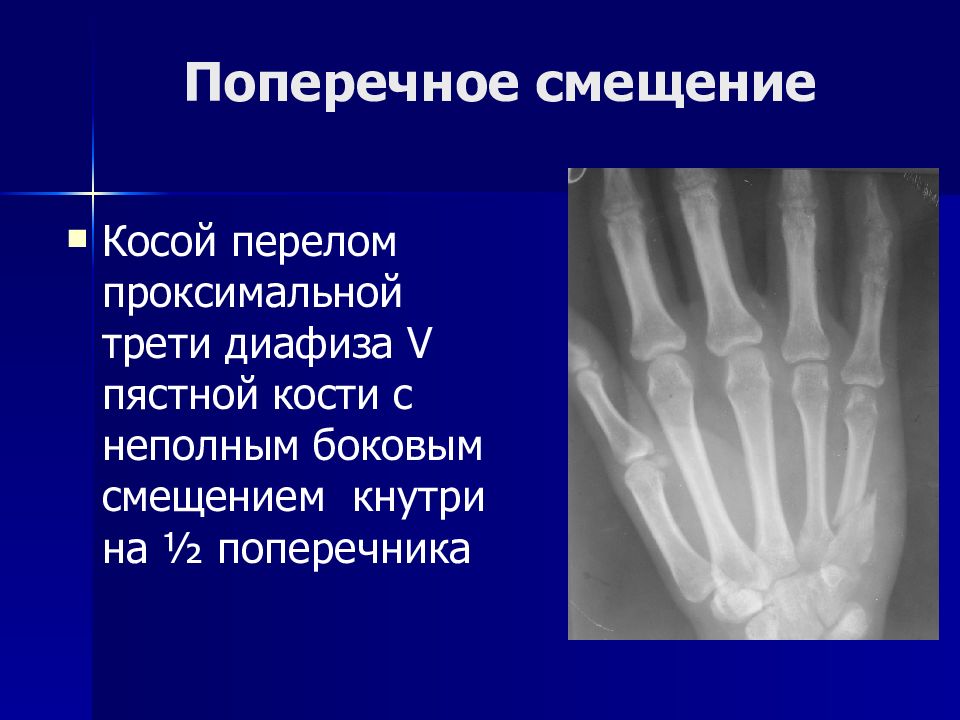 Поперечное смещение

Косой перелом проксимальной трети диафиза V пястной кости с неполным боковым смещением кнутри на ½ поперечника